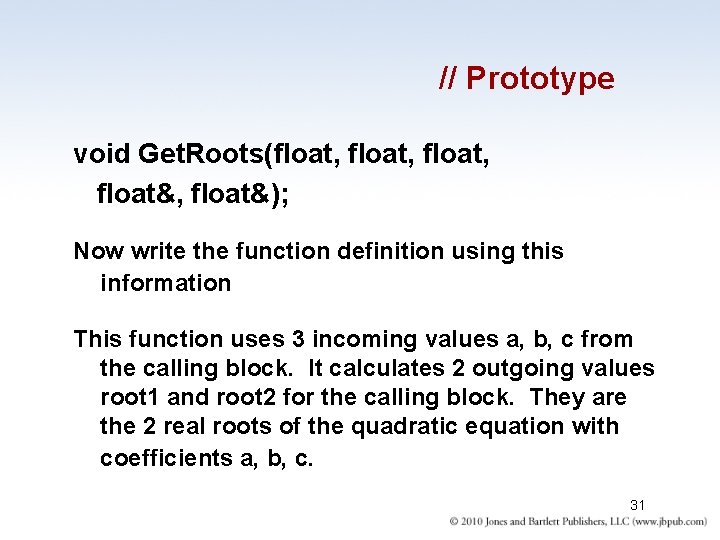 // Prototype

void GetRoots(float, float, float, float&, float&);

Now write the function definition using this information

This function uses 3 incoming values a, b, c from the calling block. It calculates 2 outgoing values root1 and root2 for the calling block. They are the 2 real roots of the quadratic equation with coefficients a, b, c.

31

© 2010 Jones and Bartlett Publishers, LLC (www.jbpub.com)